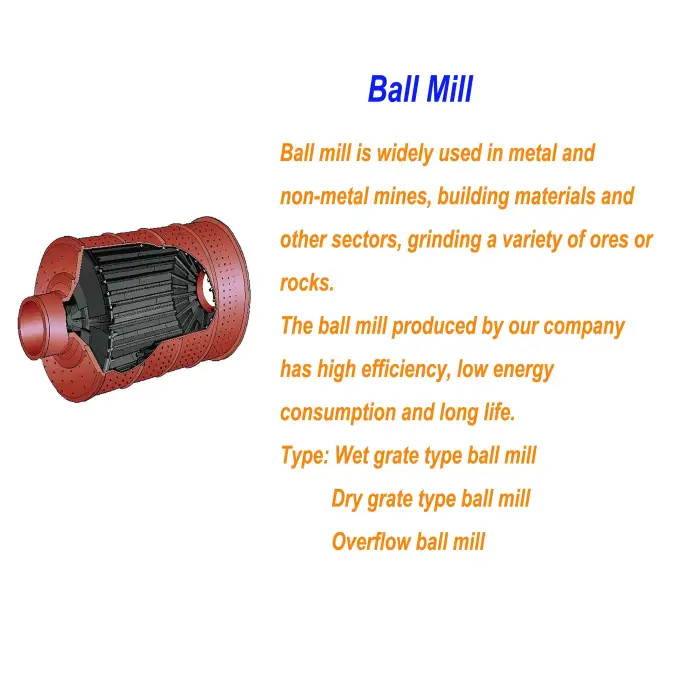 Ball Mill

Ball mill is widely used in metal and non-metal mines, building materials and other sectors, grinding a variety of ores or rocks.

The ball mill produced by our company has high efficiency, low energy consumption and long life.

Type: Wet grate type ball mill
Dry grate type ball mill
Overflow ball mill